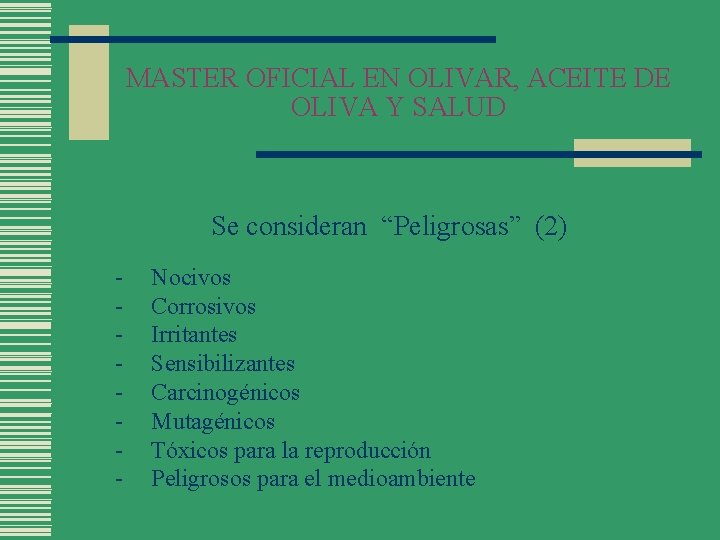 MASTER OFICIAL EN OLIVAR, ACEITE DE OLIVA Y SALUD

Se consideran “Peligrosas” (2)

- Nocivos
- Corrosivos
- Irritantes
- Sensibilizantes
- Carcinogénicos
- Mutagénicos
- Tóxicos para la reproducción
- Peligrosos para el medioambiente